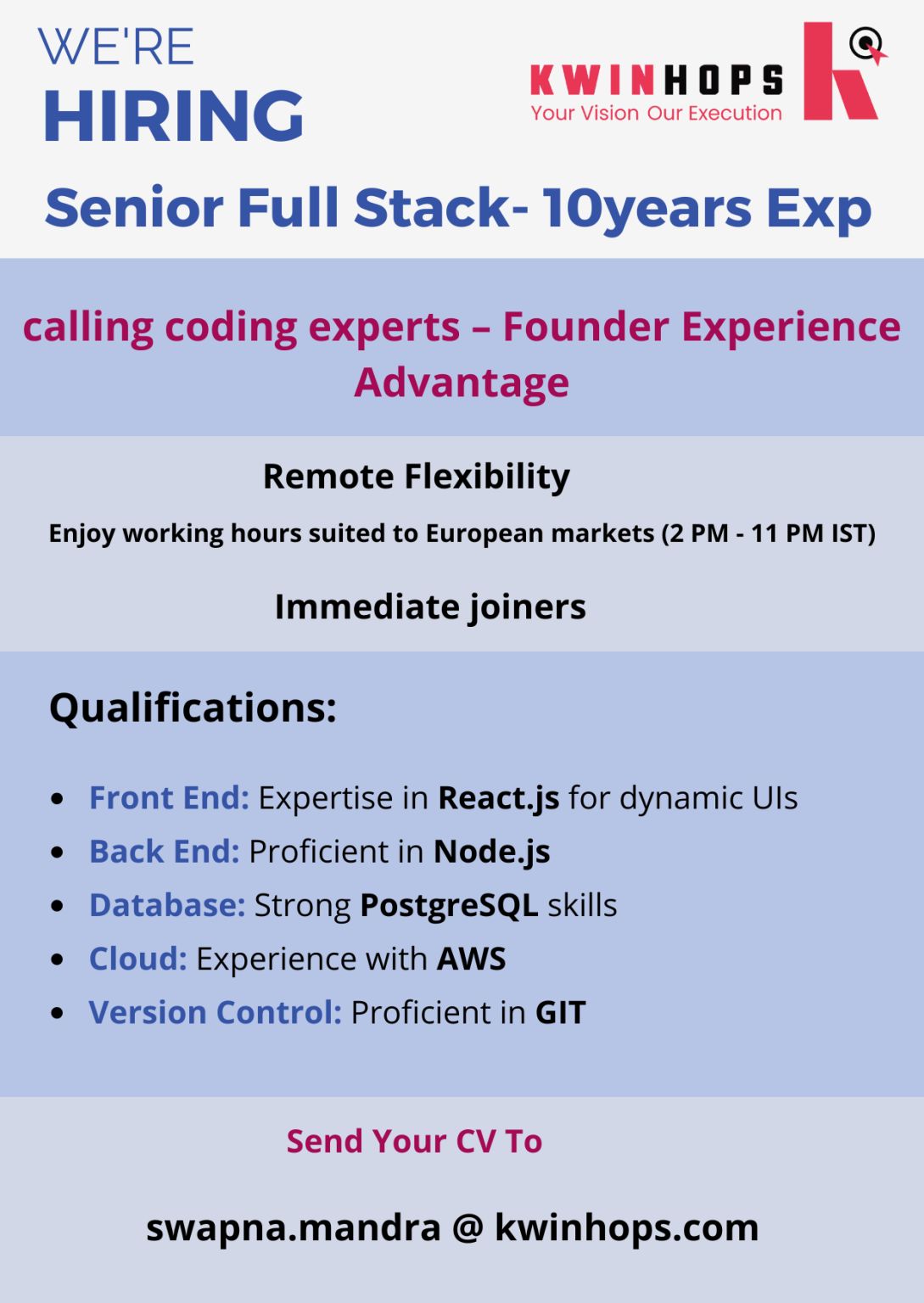 WE'RE
HIRING

KWINHOPS
Your Vision Our Execution

Senior Full Stack- 10years Exp

calling coding experts – Founder Experience Advantage

Remote Flexibility

Enjoy working hours suited to European markets (2 PM - 11 PM IST)

Immediate joiners

Qualifications:

- Front End: Expertise in React.js for dynamic UIs
- Back End: Proficient in Node.js
- Database: Strong PostgreSQL skills
- Cloud: Experience with AWS
- Version Control: Proficient in GIT

Send Your CV To

swapna.mandra @ kwinhops.com